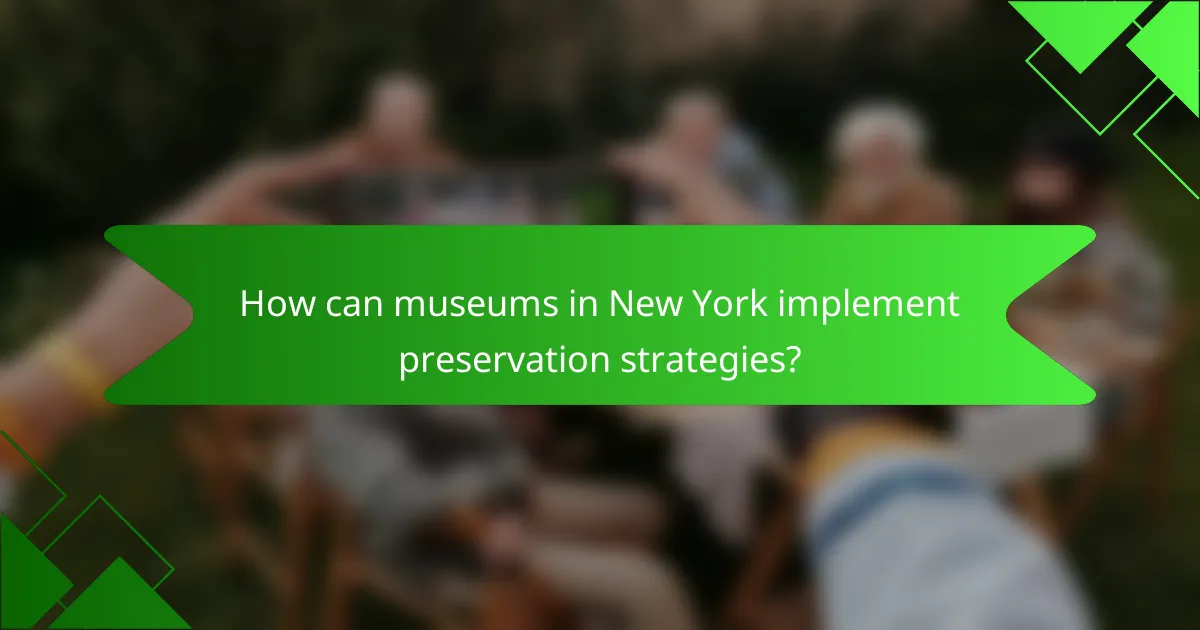 How can museums in New York implement preservation strategies?